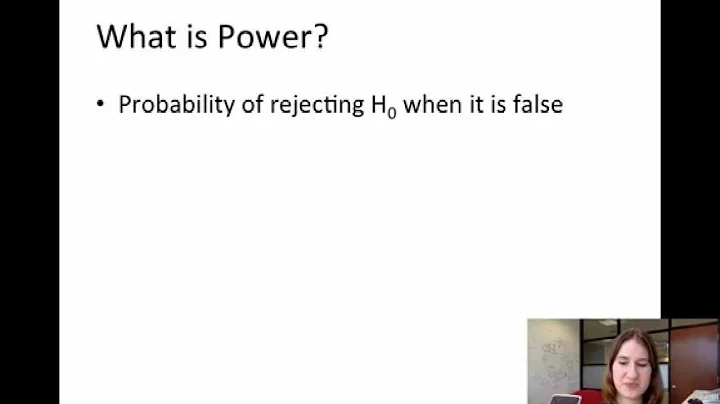 What is Power?

• Probability of rejecting $H_0$ when it is false